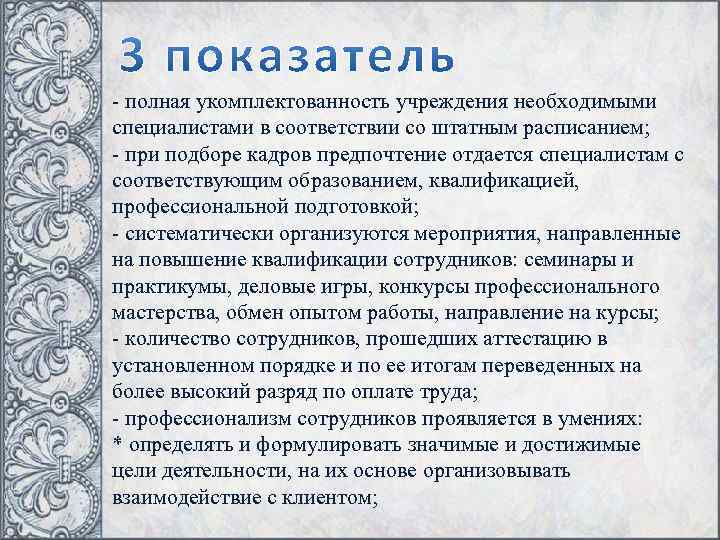 3 показатель

- полная укомплектованность учреждения необходимыми специалистами в соответствии со штатным расписанием;
- при подборе кадров предпочтение отдается специалистам с соответствующим образованием, квалификацией, профессиональной подготовкой;
- систематически организуются мероприятия, направленные на повышение квалификации сотрудников: семинары и практикумы, деловые игры, конкурсы профессионального мастерства, обмен опытом работы, направление на курсы;
- количество сотрудников, прошедших аттестацию в установленном порядке и по ее итогам переведенных на более высокий разряд по оплате труда;
- профессионализм сотрудников проявляется в умениях:
* определять и формулировать значимые и достижимые цели деятельности, на их основе организовывать взаимодействие с клиентом;